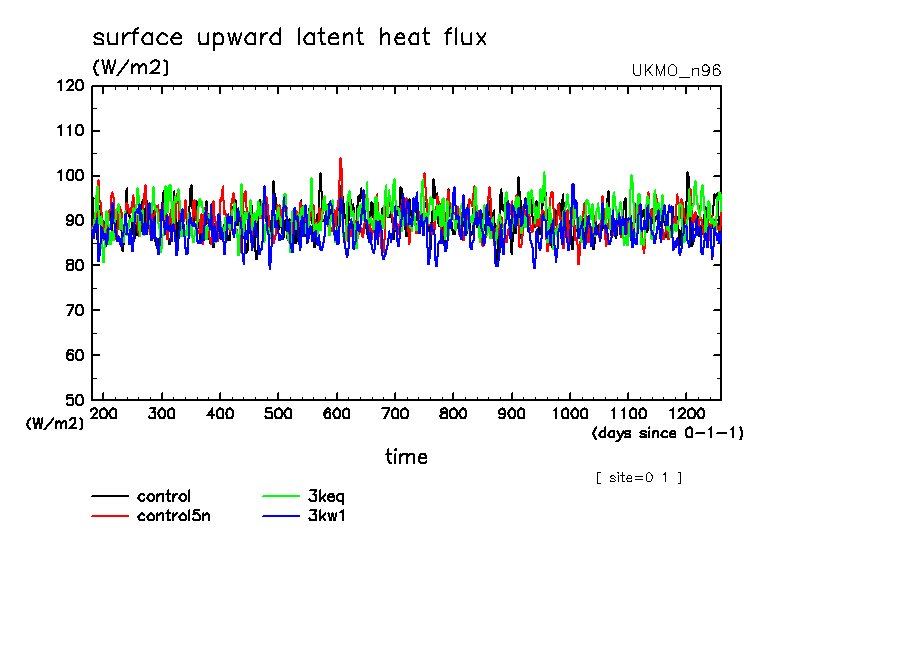 surface upward latent heat flux
(W/m2)
UKMO_n96

120
110
100
90
80
70
60
50
(W/m2)

200 300 400 500 600 700 800 900 1000 1100 1200
(days since 0-1-1)

time

[ site=0 1 ]

control
control5n
3keq
3kw1